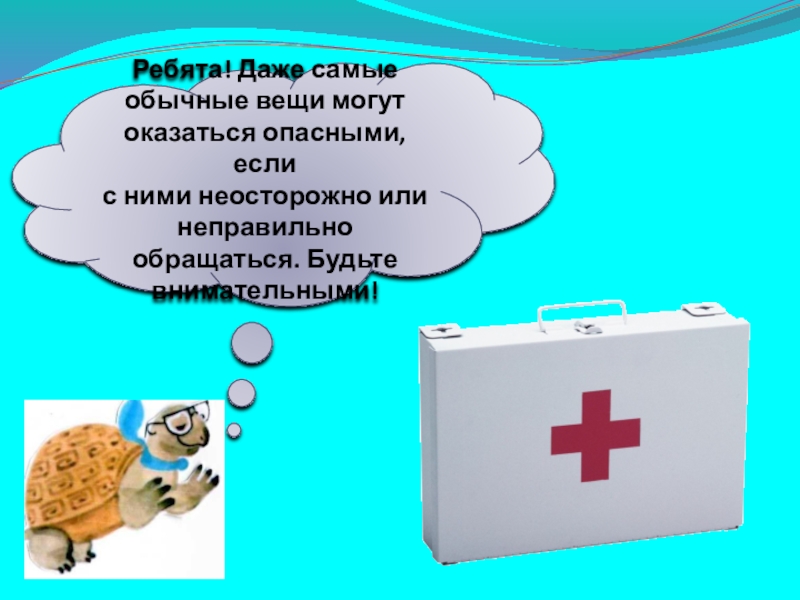 Ребята! Даже самые обычные вещи могут оказаться опасными, если
с ними неосторожно или неправильно обращаться. Будьте внимательными!